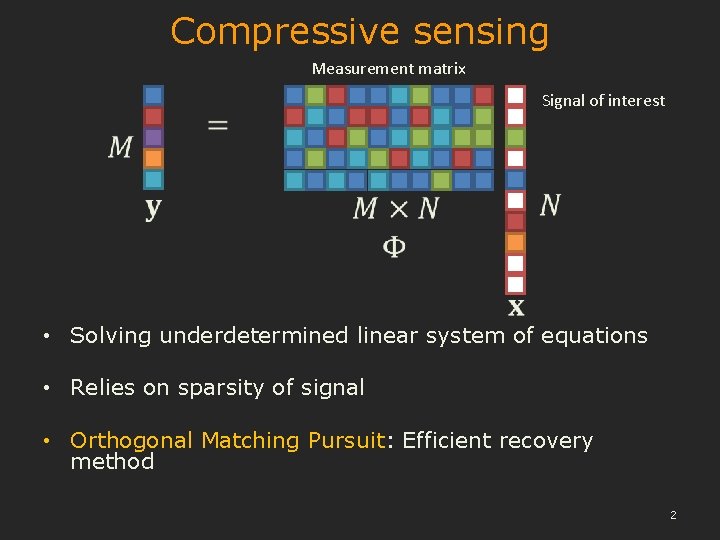 Compressive sensing

Measurement matrix

Signal of interest

$M$

$=$

$\mathbf{y}$

$M \times N$

$\Phi$

$N$

$\mathbf{x}$

• Solving underdetermined linear system of equations

• Relies on sparsity of signal

• Orthogonal Matching Pursuit: Efficient recovery method

2